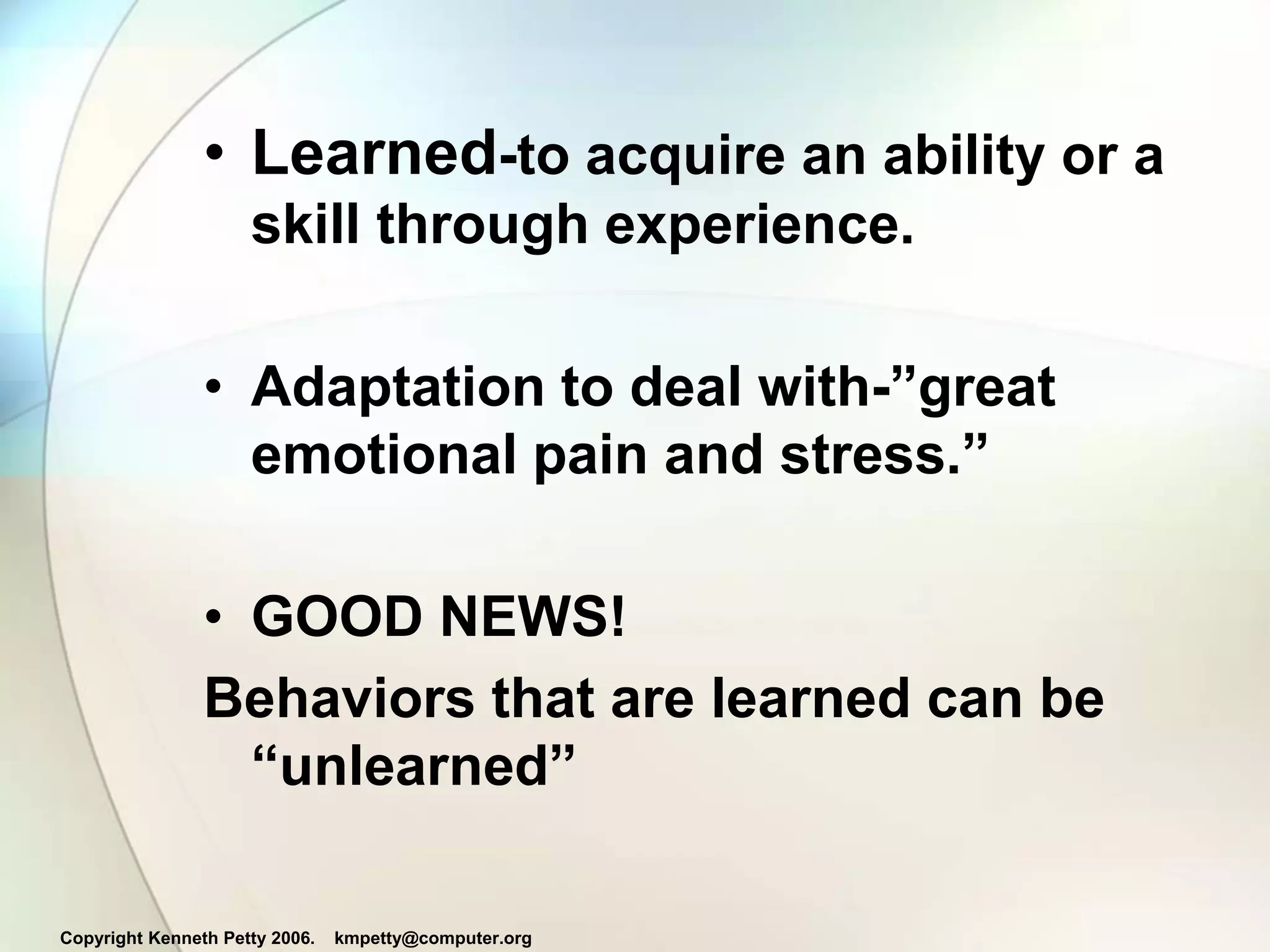 • Learned-to acquire an ability or a skill through experience.

• Adaptation to deal with-”great emotional pain and stress.”

• GOOD NEWS!

Behaviors that are learned can be “unlearned”

Copyright Kenneth Petty 2006. kmpetty@computer.org